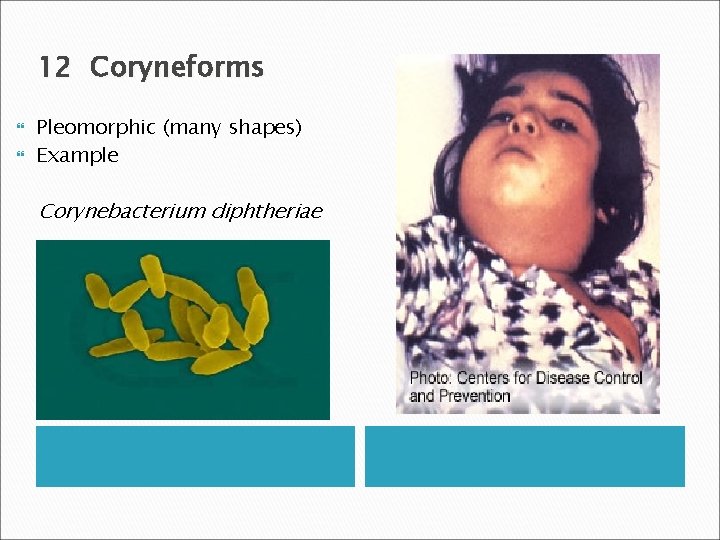 12 Coryneforms

Pleomorphic (many shapes)
Example

Corynebacterium diphtheriae

Photo: Centers for Disease Control and Prevention